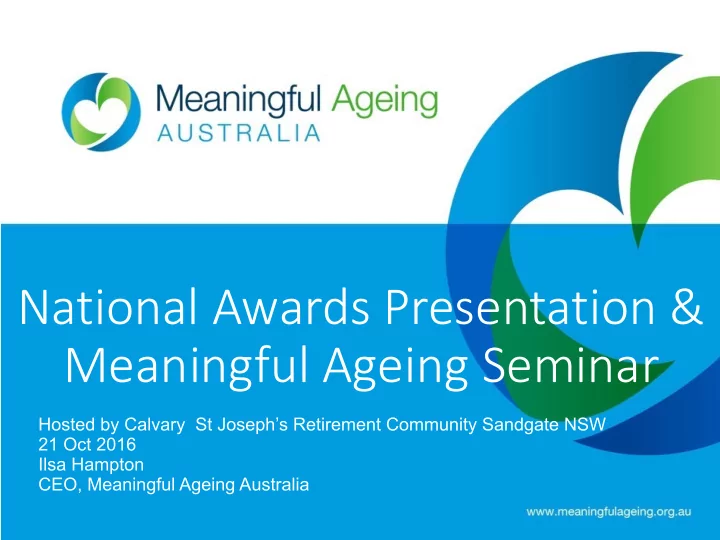 Meaningful Ageing
AUSTRALIA

National Awards Presentation & Meaningful Ageing Seminar

Hosted by Calvary St Joseph's Retirement Community Sandgate NSW
21 Oct 2016
Ilsa Hampton
CEO, Meaningful Ageing Australia

www.meaningfulageing.org.au